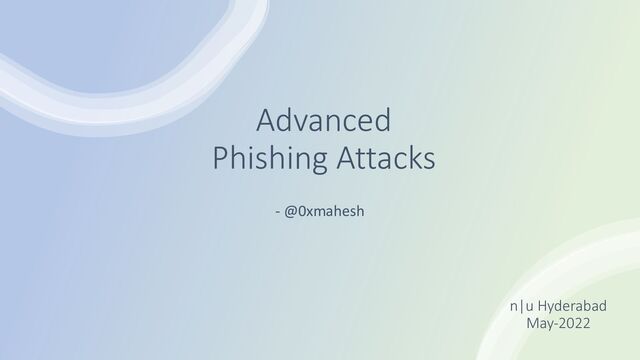 Advanced
Phishing Attacks

- @0xmahesh

n|u Hyderabad
May-2022